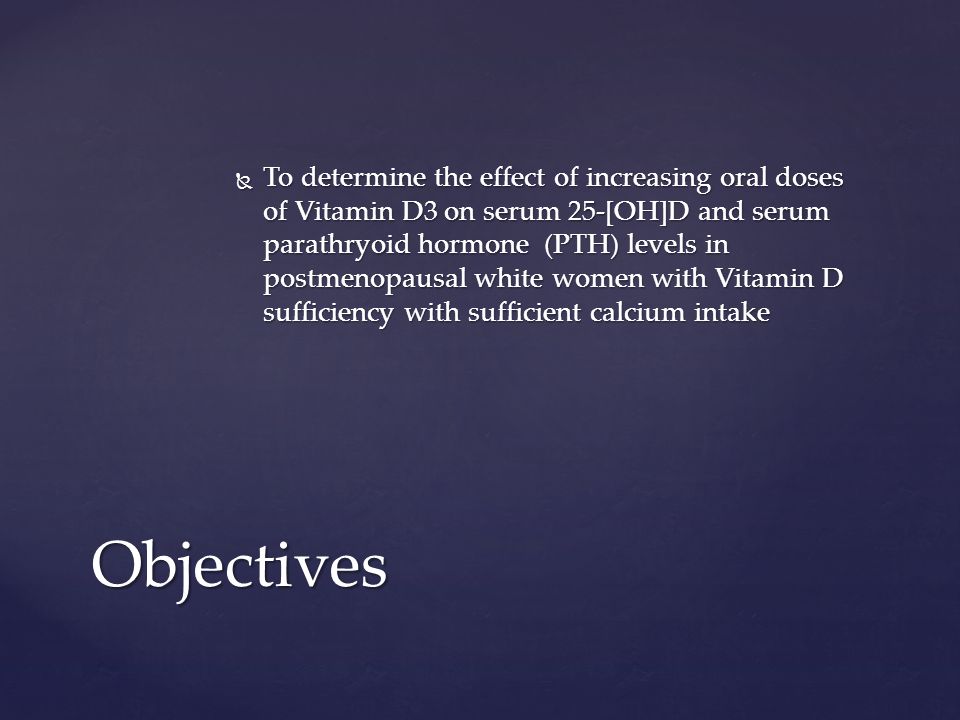 To determine the effect of increasing oral doses of Vitamin D3 on serum 25-[OH]D and serum parathryoid hormone  (PTH) levels in postmenopausal white women with Vitamin D sufficiency with sufficient calcium intake

Objectives